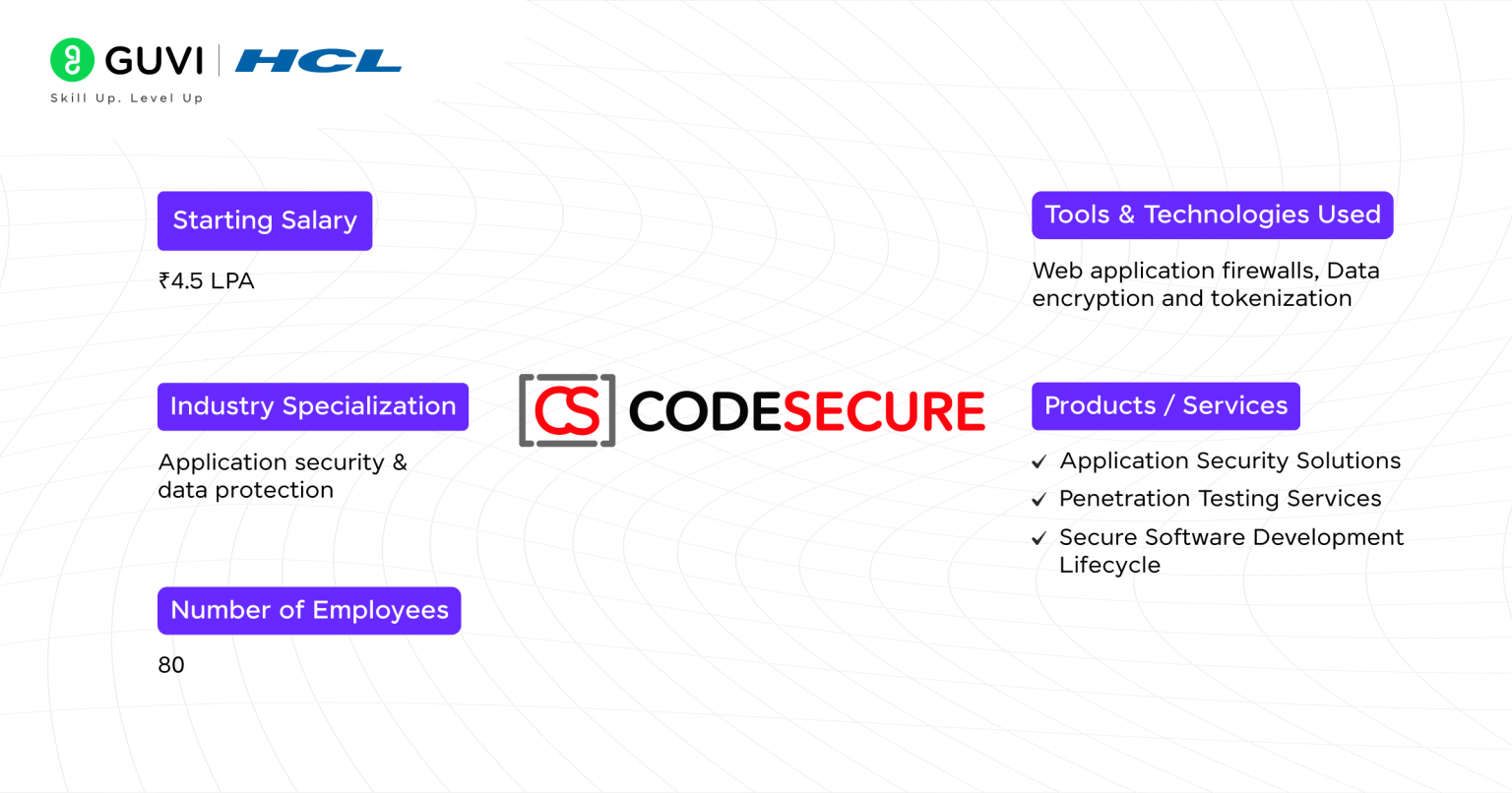 GUVI | HCL
Skill Up. Level Up

Starting Salary

₹4.5 LPA

Industry Specialization

Application security & data protection

Number of Employees

80

CS CODESECURE

Tools & Technologies Used

Web application firewalls, Data encryption and tokenization

Products / Services

✓ Application Security Solutions
✓ Penetration Testing Services
✓ Secure Software Development Lifecycle